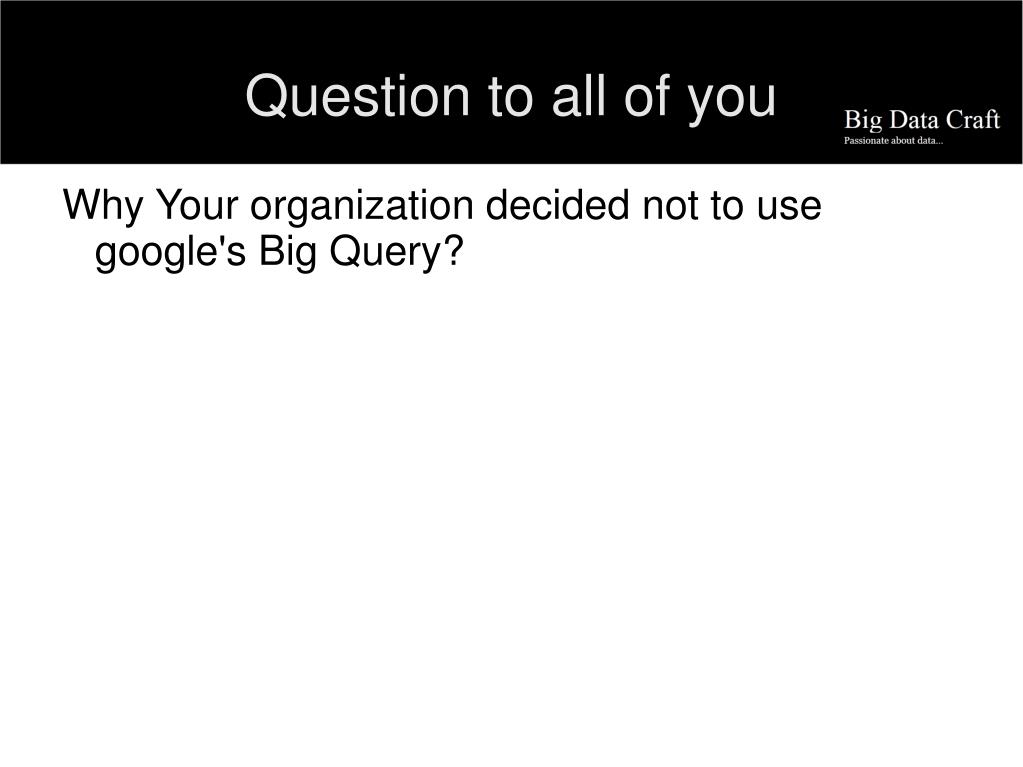 Question to all of you

Big Data Craft
Passionate about data...

Why Your organization decided not to use google's Big Query?